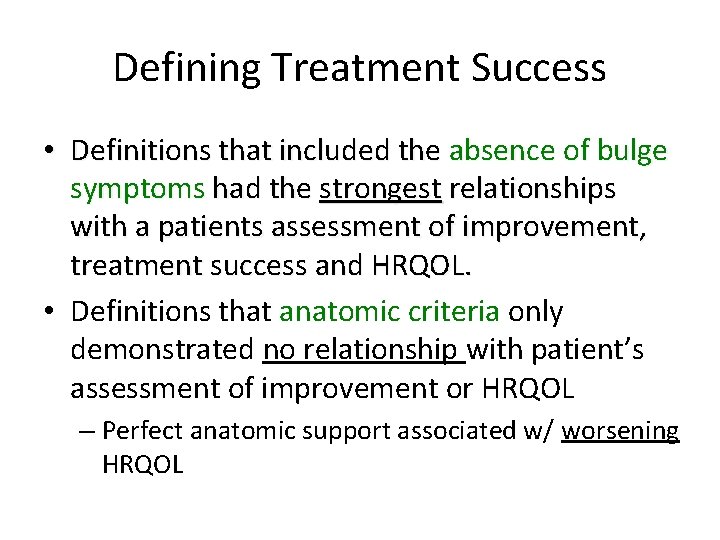 Defining Treatment Success

• Definitions that included the absence of bulge symptoms had the strongest relationships with a patients assessment of improvement, treatment success and HRQOL.

• Definitions that anatomic criteria only demonstrated no relationship with patient's assessment of improvement or HRQOL

– Perfect anatomic support associated w/ worsening HRQOL